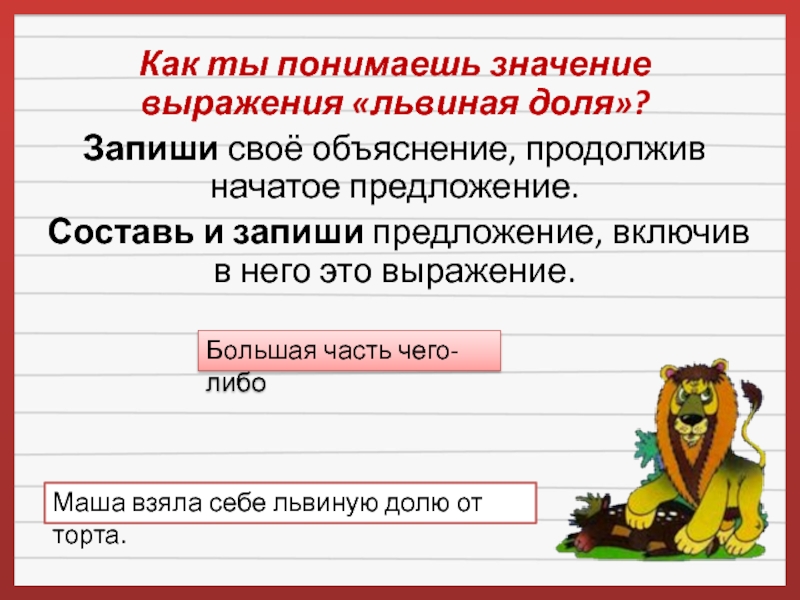 Как ты понимаешь значение выражения «львиная доля»?

Запиши своё объяснение, продолжив начатое предложение.

Составь и запиши предложение, включив в него это выражение.

Большая часть чего-либо

Маша взяла себе львиную долю от торта.